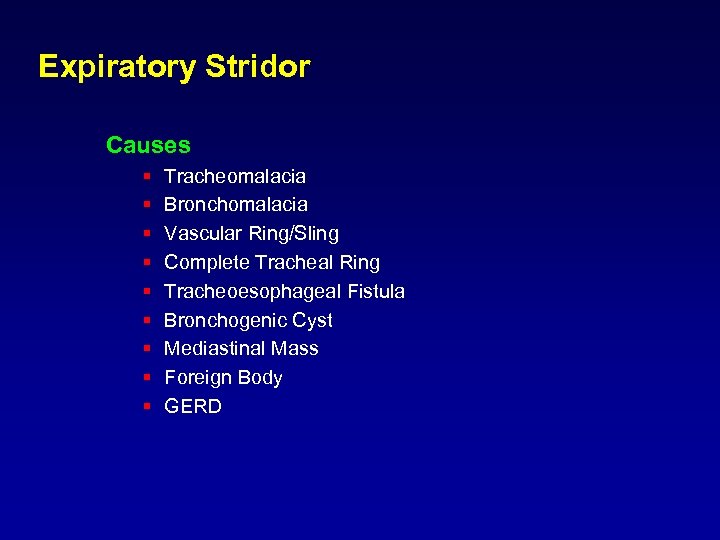 Expiratory Stridor

Causes

- Tracheomalacia
- Bronchomalacia
- Vascular Ring/Sling
- Complete Tracheal Ring
- Tracheoesophageal Fistula
- Bronchogenic Cyst
- Mediastinal Mass
- Foreign Body
- GERD